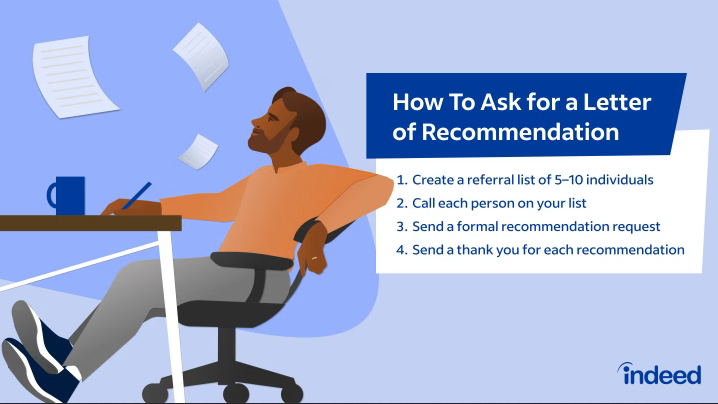 How To Ask for a Letter of Recommendation

1. Create a referral list of 5–10 individuals
2. Call each person on your list
3. Send a formal recommendation request
4. Send a thank you for each recommendation

indeed